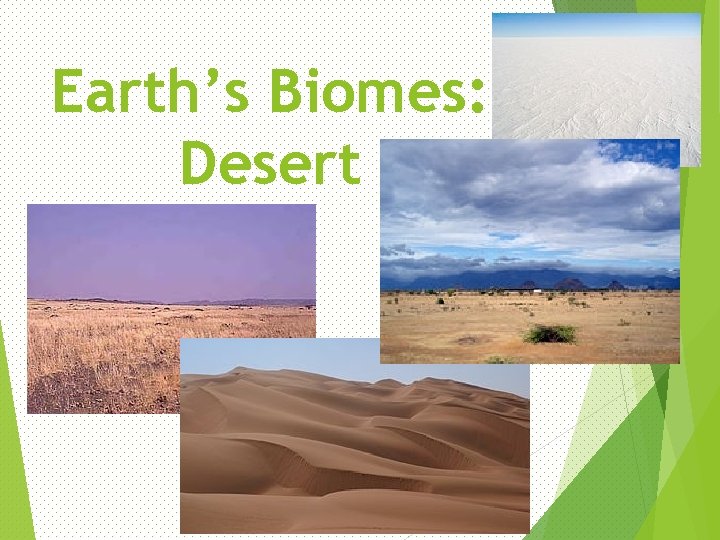 Earth’s Biomes: Desert